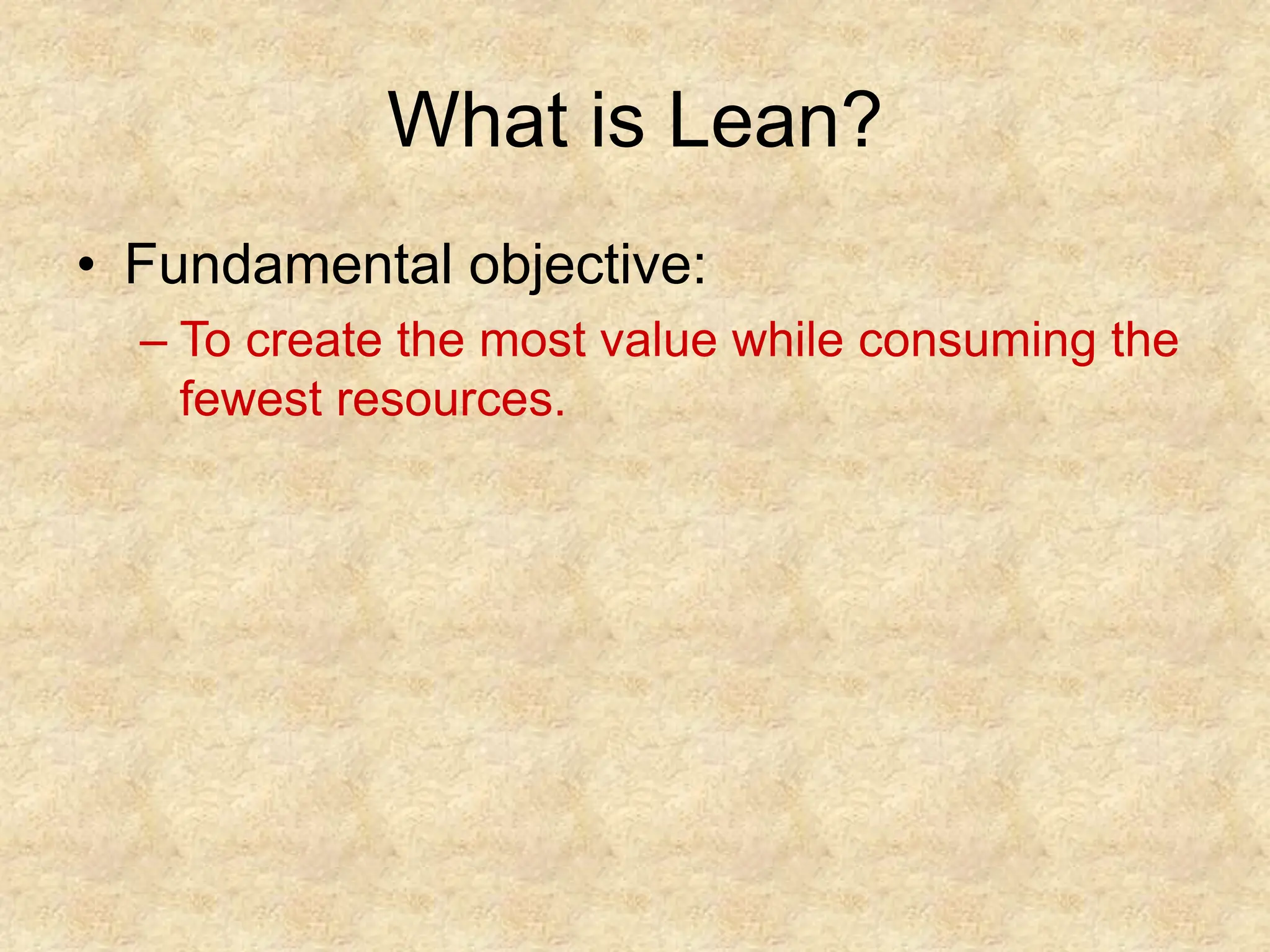 What is Lean?

• Fundamental objective:

– To create the most value while consuming the fewest resources.